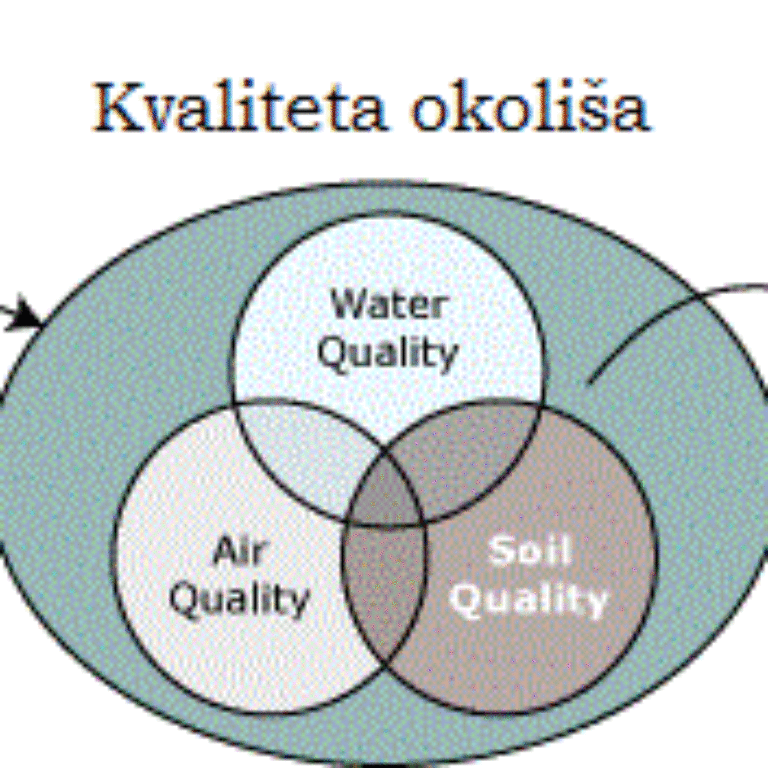 Kvaliteta okoliša

Water Quality

Air Quality

Soil Quality